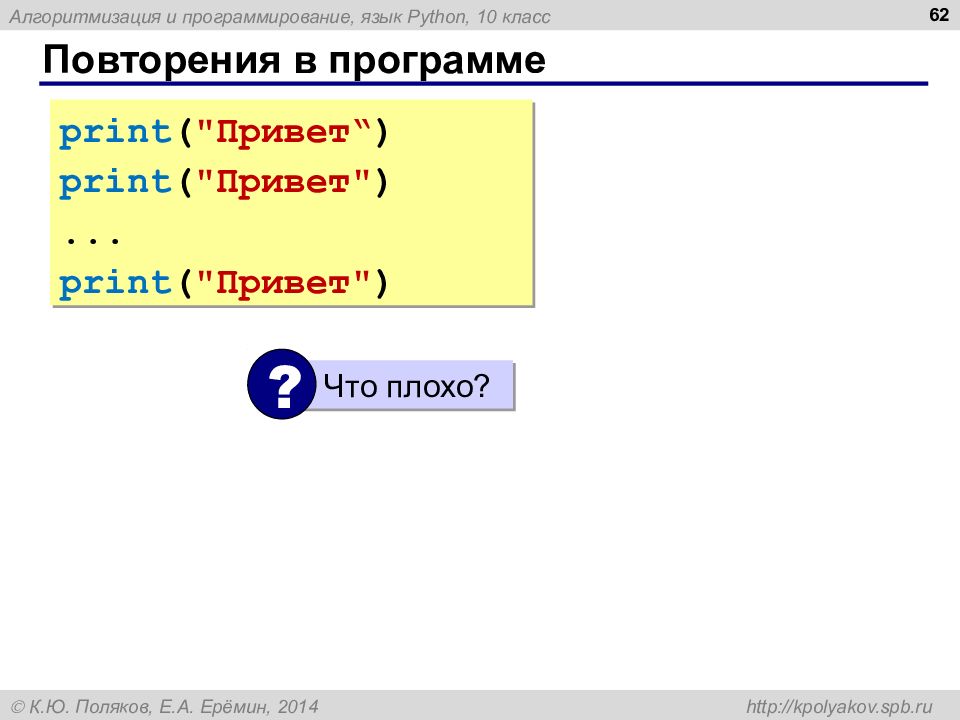 Алгоритмизация и программирование, язык Python, 10 класс

62

Повторения в программе

print("Привет“)
print("Привет")
...
print("Привет")

?

Что плохо?

© К.Ю. Поляков, Е.А. Ерёмин, 2014

http://kpolyakov.spb.ru